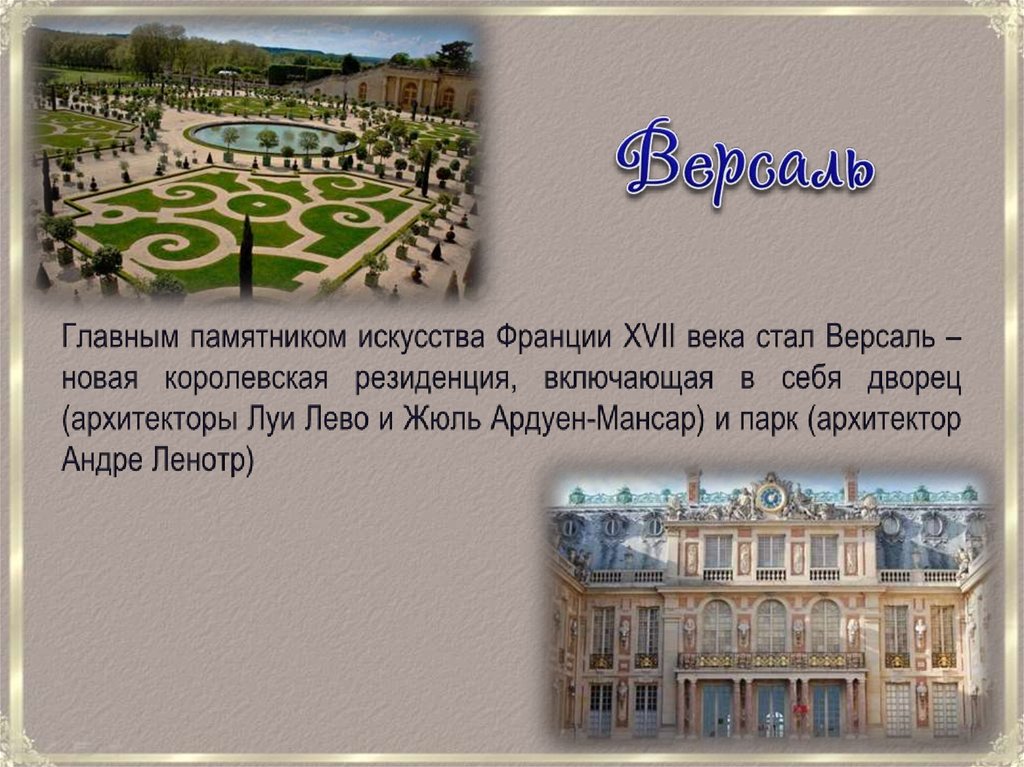 Версаль

Главным памятником искусства Франции XVII века стал Версаль – новая королевская резиденция, включающая в себя дворец (архитекторы Луи Лево и Жюль Ардуен-Мансар) и парк (архитектор Андре Ленотр)